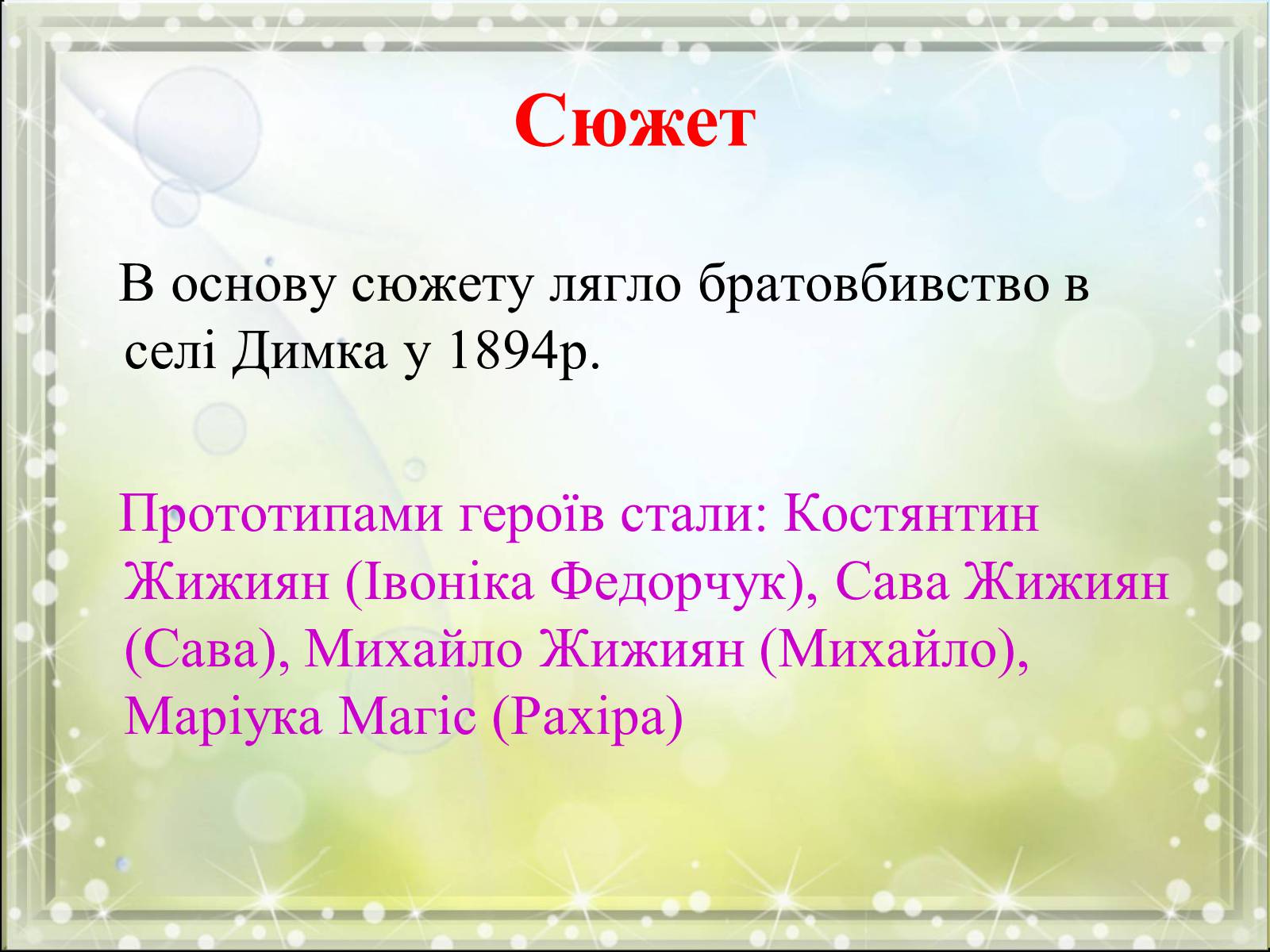 Сюжет

В основу сюжету лягло братовбивство в селі Димка у 1894р.

Прототипами героїв стали: Костянтин Жижиян (Івоніка Федорчук), Сава Жижиян (Сава), Михайло Жижиян (Михайло), Маріука Магіс (Рахіра)